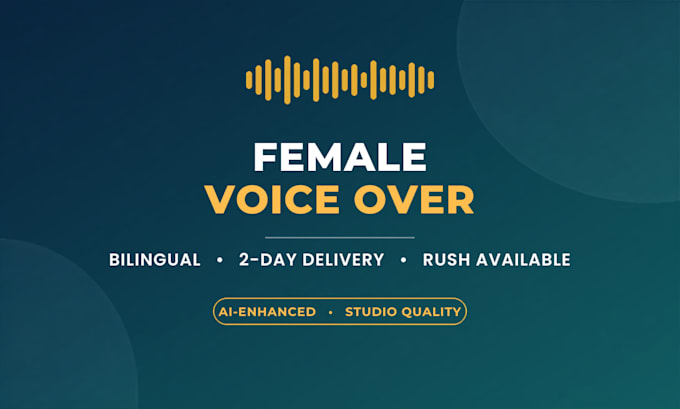 FEMALE
VOICE OVER

BILINGUAL • 2-DAY DELIVERY • RUSH AVAILABLE

AI-ENHANCED • STUDIO QUALITY